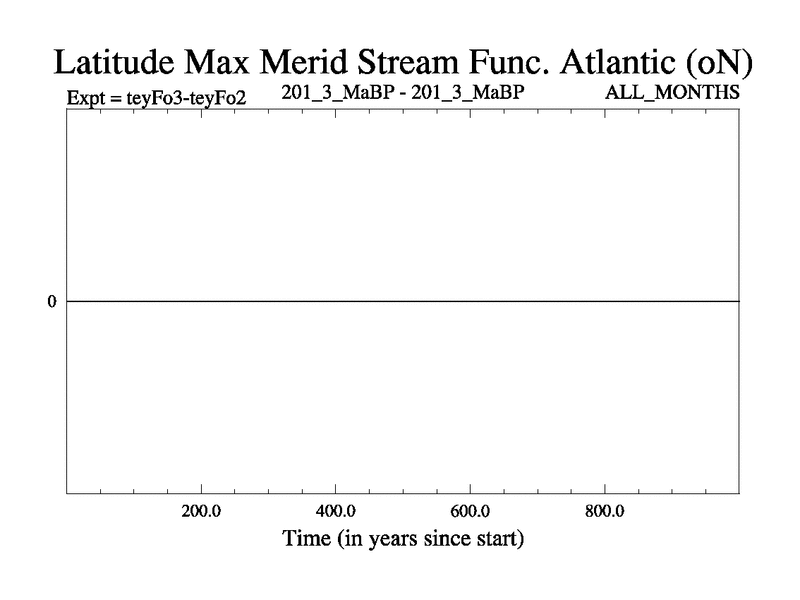 Latitude Max Merid Stream Func. Atlantic (oN)

Expt = teyFo3-teyFo2

201_3_MaBP - 201_3_MaBP

ALL_MONTHS

0

200.0

400.0

600.0

800.0

Time (in years since start)